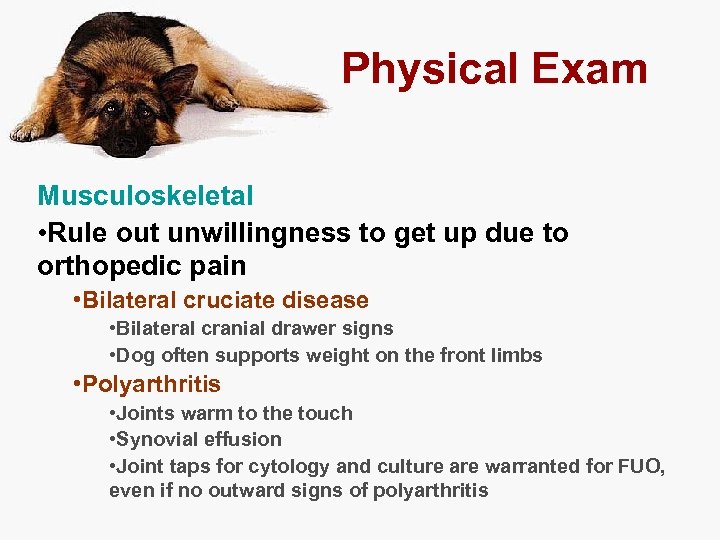 Physical Exam

Musculoskeletal

•Rule out unwillingness to get up due to orthopedic pain

•Bilateral cruciate disease

•Bilateral cranial drawer signs

•Dog often supports weight on the front limbs

•Polyarthritis

•Joints warm to the touch

•Synovial effusion

•Joint taps for cytology and culture are warranted for FUO, even if no outward signs of polyarthritis